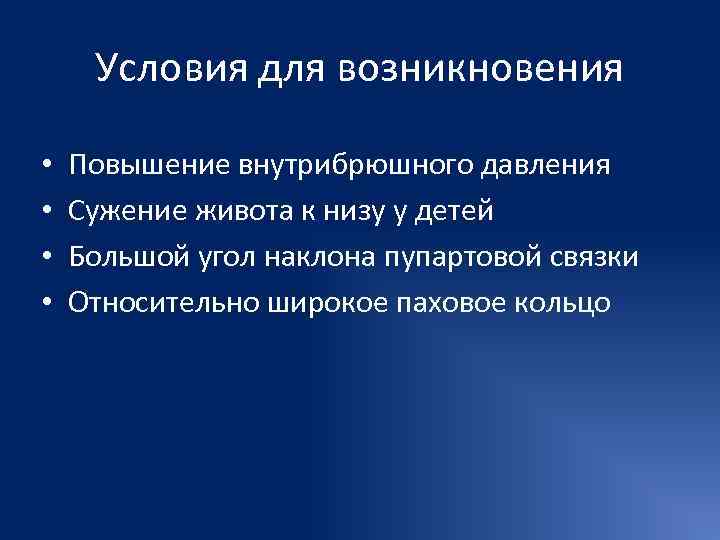 Условия для возникновения

• Повышение внутрибрюшного давления
• Сужение живота к низу у детей
• Большой угол наклона пупартовой связки
• Относительно широкое паховое кольцо